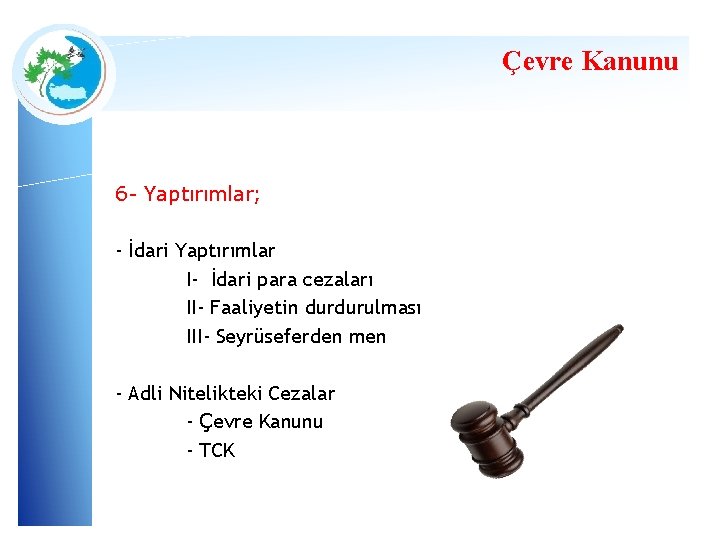 Çevre Kanunu

6- Yaptırımlar;

- İdari Yaptırımlar
I- İdari para cezaları
II- Faaliyetin durdurulması
III- Seyrüseferden men

- Adli Nitelikteki Cezalar
- Çevre Kanunu
- TCK